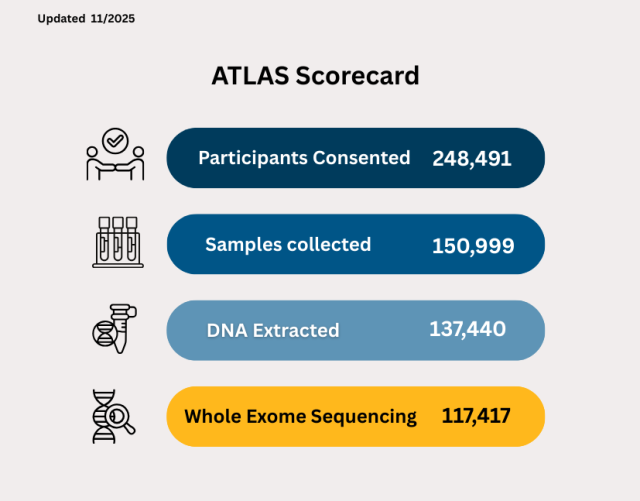 Updated 11/2025

ATLAS Scorecard

Participants Consented 248,491

Samples collected 150,999

DNA Extracted 137,440

Whole Exome Sequencing 117,417